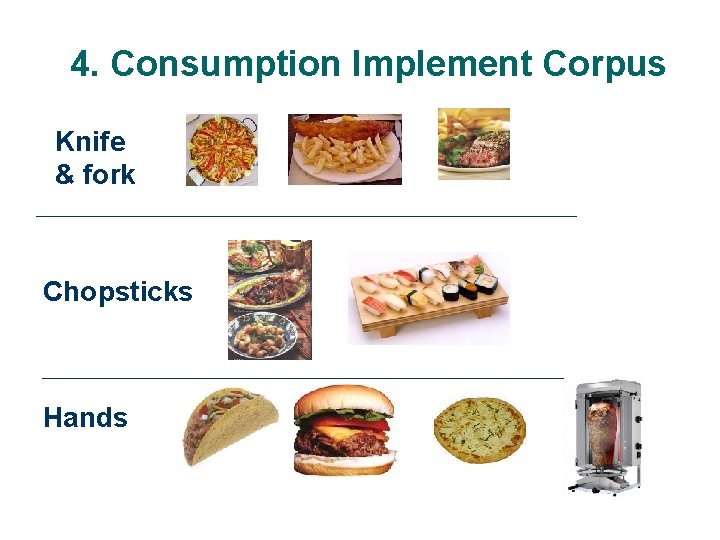 4. Consumption Implement Corpus

Knife & fork

Chopsticks

Hands